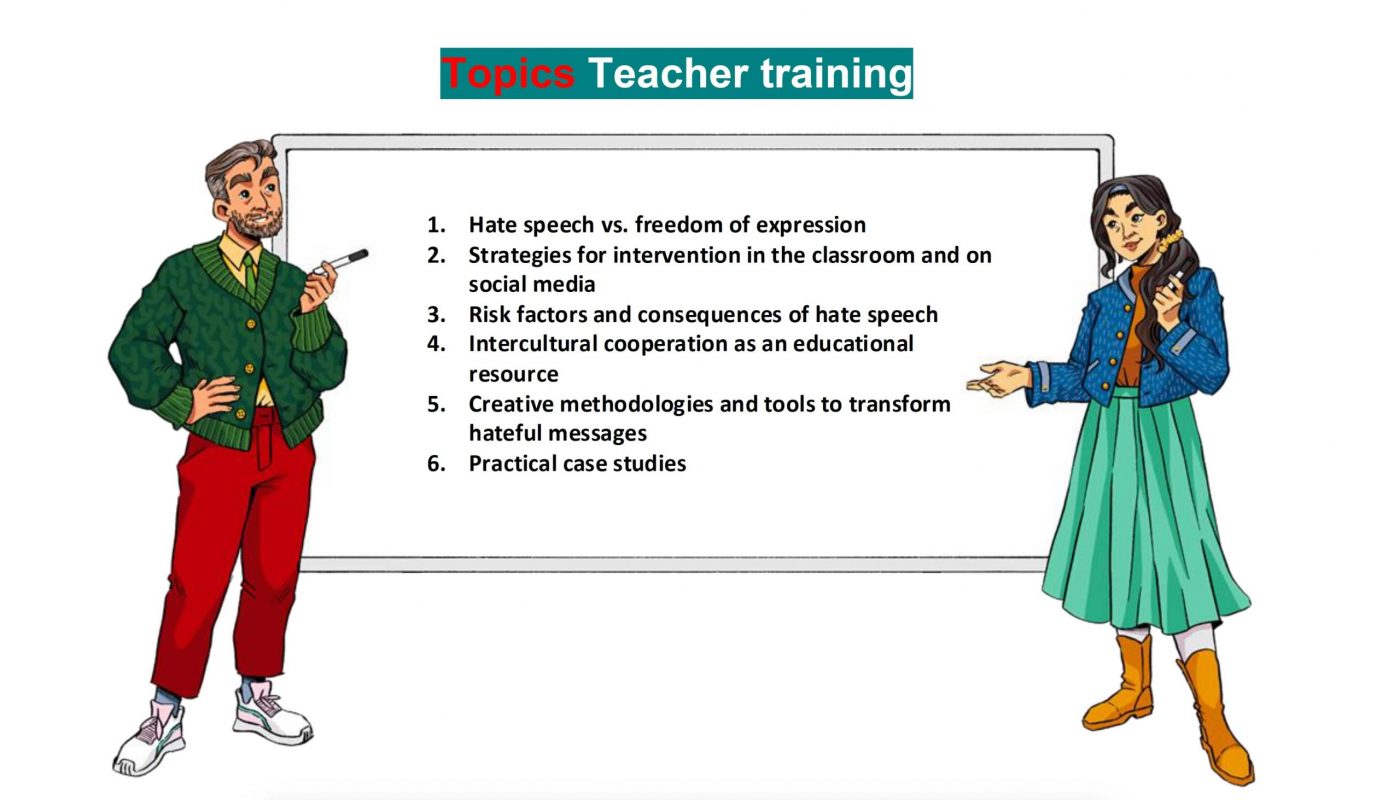 Topics Teacher training

1. Hate speech vs. freedom of expression
2. Strategies for intervention in the classroom and on social media
3. Risk factors and consequences of hate speech
4. Intercultural cooperation as an educational resource
5. Creative methodologies and tools to transform hateful messages
6. Practical case studies